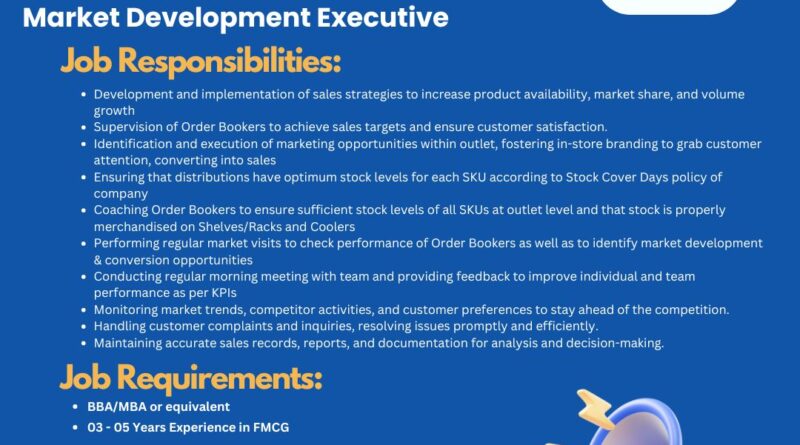 Market Development Executive

Job Responsibilities:

- Development and implementation of sales strategies to increase product availability, market share, and volume growth
- Supervision of Order Bookers to achieve sales targets and ensure customer satisfaction.
- Identification and execution of marketing opportunities within outlet, fostering in-store branding to grab customer attention, converting into sales
- Ensuring that distributions have optimum stock levels for each SKU according to Stock Cover Days policy of company
- Coaching Order Bookers to ensure sufficient stock levels of all SKUs at outlet level and that stock is properly merchandised on Shelves/Racks and Coolers
- Performing regular market visits to check performance of Order Bookers as well as to identify market development & conversion opportunities
- Conducting regular morning meeting with team and providing feedback to improve individual and team performance as per KPIs
- Monitoring market trends, competitor activities, and customer preferences to stay ahead of the competition.
- Handling customer complaints and inquiries, resolving issues promptly and efficiently.
- Maintaining accurate sales records, reports, and documentation for analysis and decision-making.

Job Requirements:

- BBA/MBA or equivalent
- 03 - 05 Years Experience in FMCG